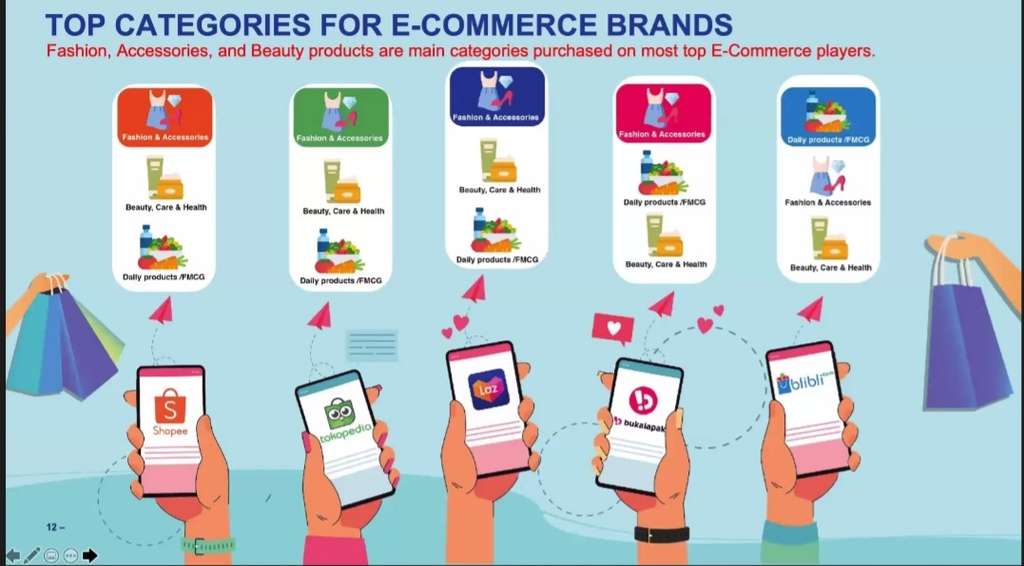 TOP CATEGORIES FOR E-COMMERCE BRANDS
Fashion, Accessories, and Beauty products are main categories purchased on most top E-Commerce players.

Fashion & Accessories
Beauty, Care & Health
Daily products /FMCG

Fashion & Accessories
Beauty, Care & Health
Daily products /FMCG

Fashion & Accessories
Beauty, Care & Health
Daily products /FMCG

Fashion & Accessories
Daily products /FMCG
Beauty, Care & Health

Daily products /FMCG
Fashion & Accessories
Beauty, Care & Health

Shopee
tokopedia
Laz
bukalapak
blibli

12 –